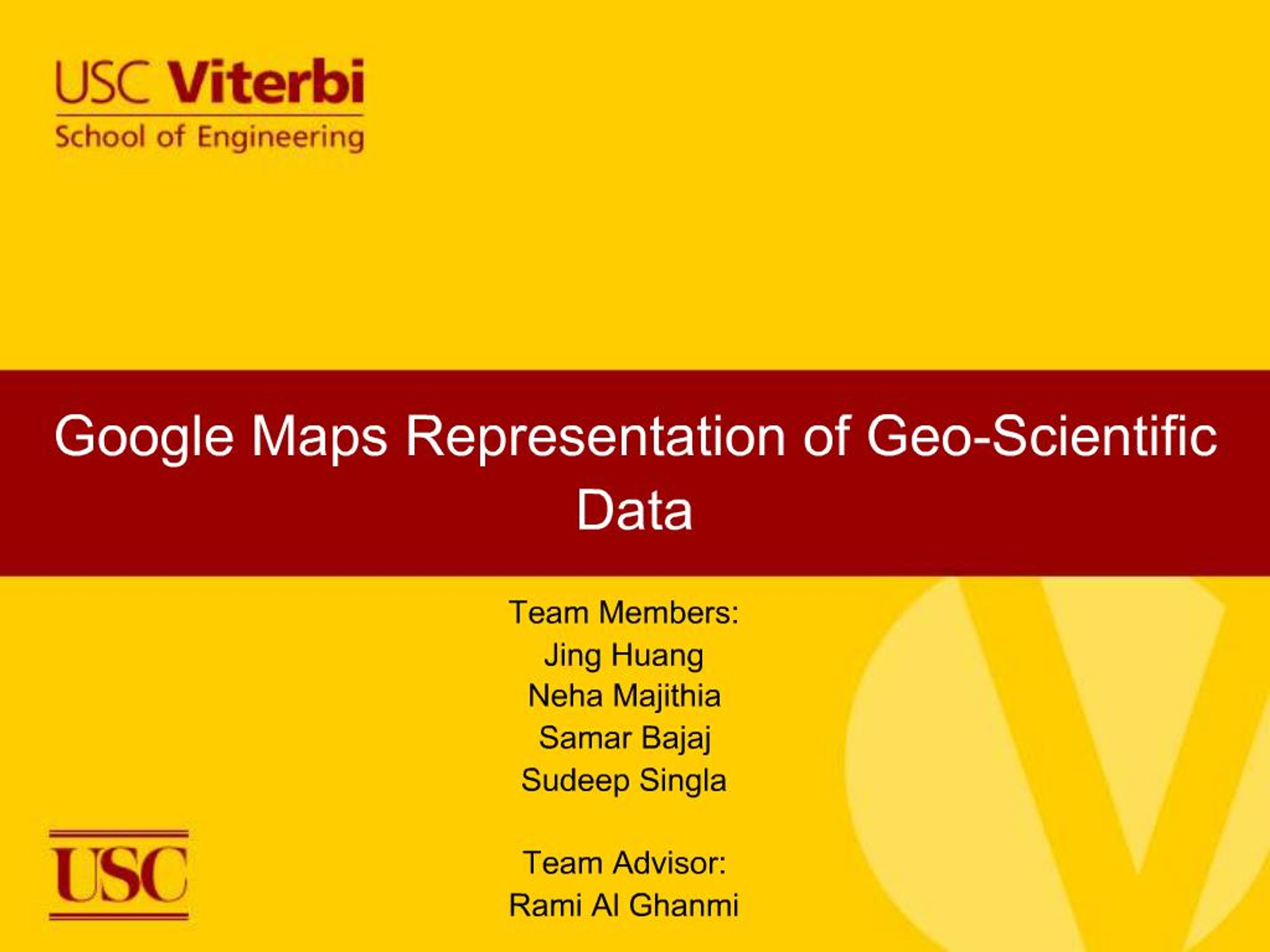 USC Viterbi
School of Engineering

Google Maps Representation of Geo-Scientific Data

Team Members:
Jing Huang
Neha Majithia
Samar Bajaj
Sudeep Singla

Team Advisor:
Rami Al Ghanmi

USC